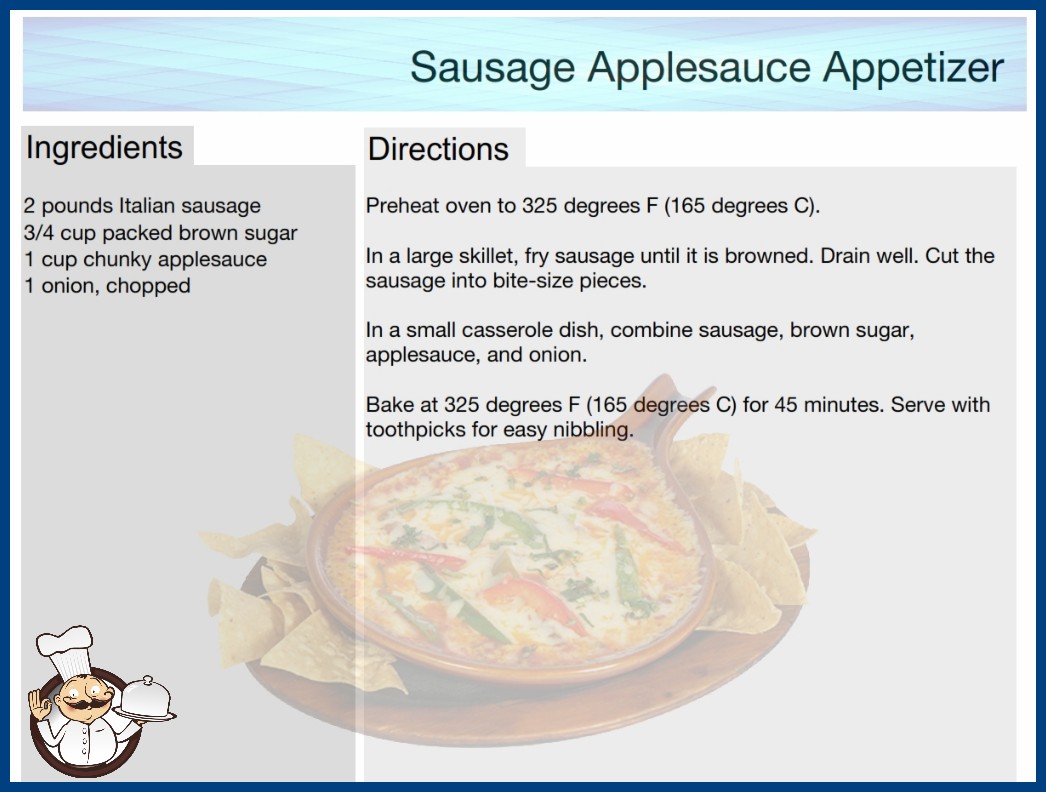 Sausage Applesauce Appetizer

Ingredients

2 pounds Italian sausage
3/4 cup packed brown sugar
1 cup chunky applesauce
1 onion, chopped

Directions

Preheat oven to 325 degrees F (165 degrees C).

In a large skillet, fry sausage until it is browned. Drain well. Cut the sausage into bite-size pieces.

In a small casserole dish, combine sausage, brown sugar, applesauce, and onion.

Bake at 325 degrees F (165 degrees C) for 45 minutes. Serve with toothpicks for easy nibbling.